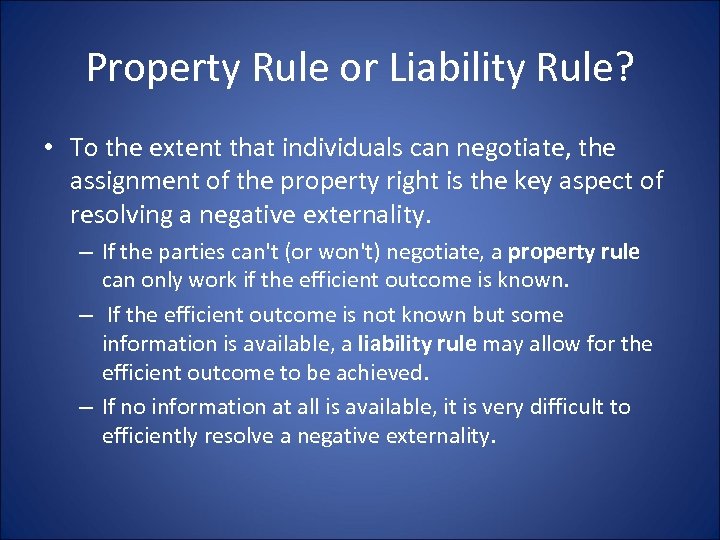 Property Rule or Liability Rule?

• To the extent that individuals can negotiate, the assignment of the property right is the key aspect of resolving a negative externality.

– If the parties can't (or won't) negotiate, a property rule can only work if the efficient outcome is known.

– If the efficient outcome is not known but some information is available, a liability rule may allow for the efficient outcome to be achieved.

– If no information at all is available, it is very difficult to efficiently resolve a negative externality.